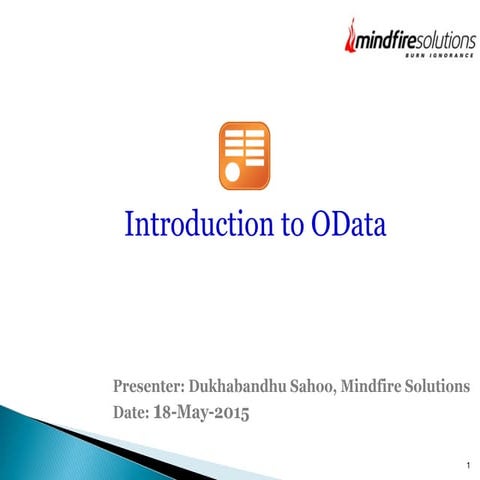 mindfiresolutions
BURN IGNORANCE

Introduction to OData

Presenter: Dukhabandhu Sahoo, Mindfire Solutions
Date: 18-May-2015

1